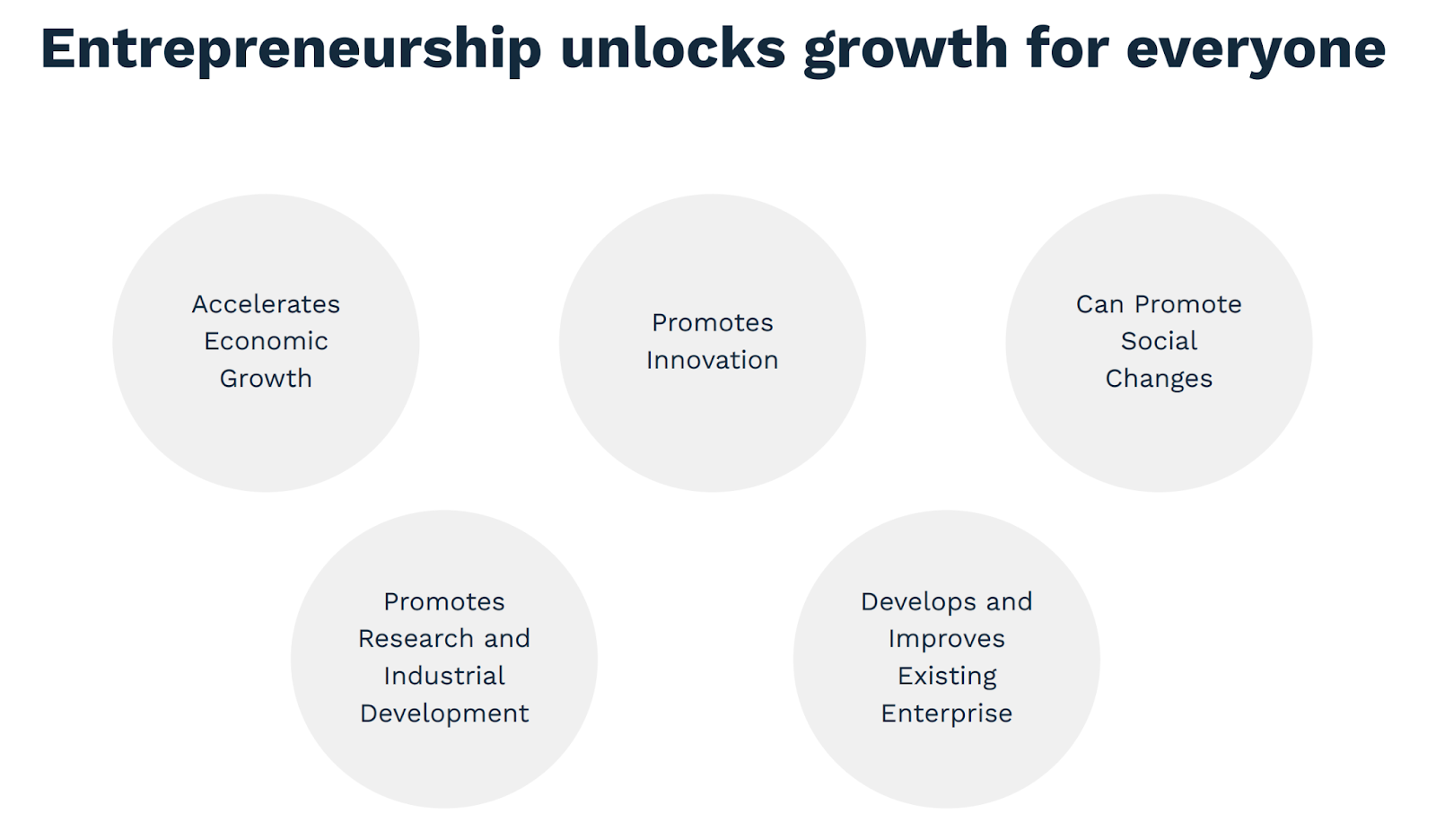 Entrepreneurship unlocks growth for everyone

Accelerates Economic Growth

Promotes Innovation

Can Promote Social Changes

Promotes Research and Industrial Development

Develops and Improves Existing Enterprise